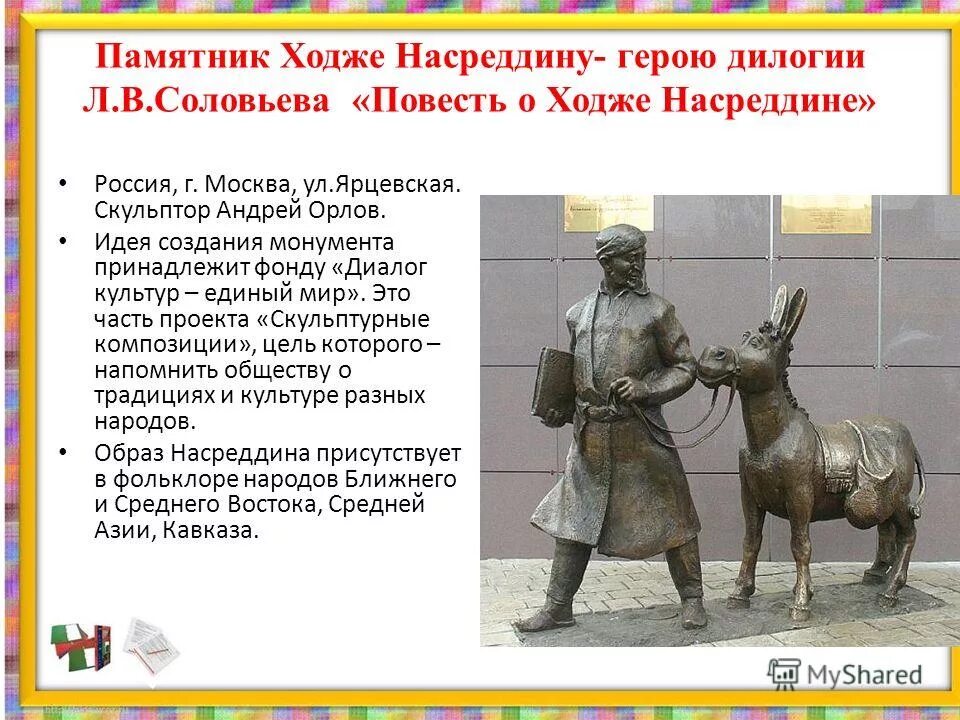 Памятник Ходже Насреддину- герою дилогии Л.В.Соловьева «Повесть о Ходже Насреддине»

• Россия, г. Москва, ул.Ярцевская. Скульптор Андрей Орлов.

• Идея создания монумента принадлежит фонду «Диалог культур – единый мир». Это часть проекта «Скульптурные композиции», цель которого – напомнить обществу о традициях и культуре разных народов.

• Образ Насреддина присутствует в фольклоре народов Ближнего и Среднего Востока, Средней Азии, Кавказа.

MyShared